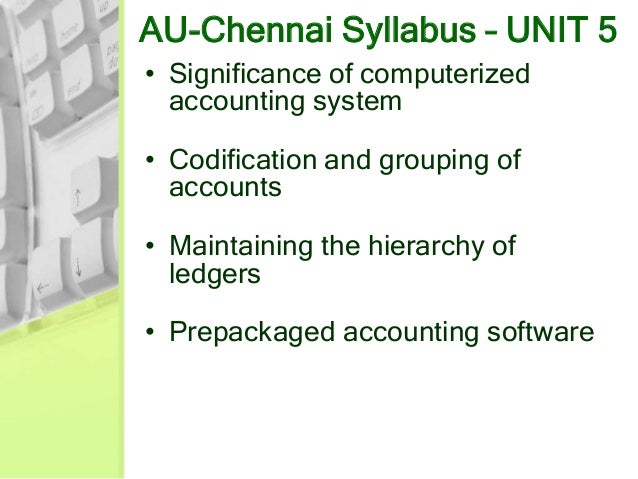 AU-Chennai Syllabus – UNIT 5

• Significance of computerized accounting system

• Codification and grouping of accounts

• Maintaining the hierarchy of ledgers

• Prepackaged accounting software